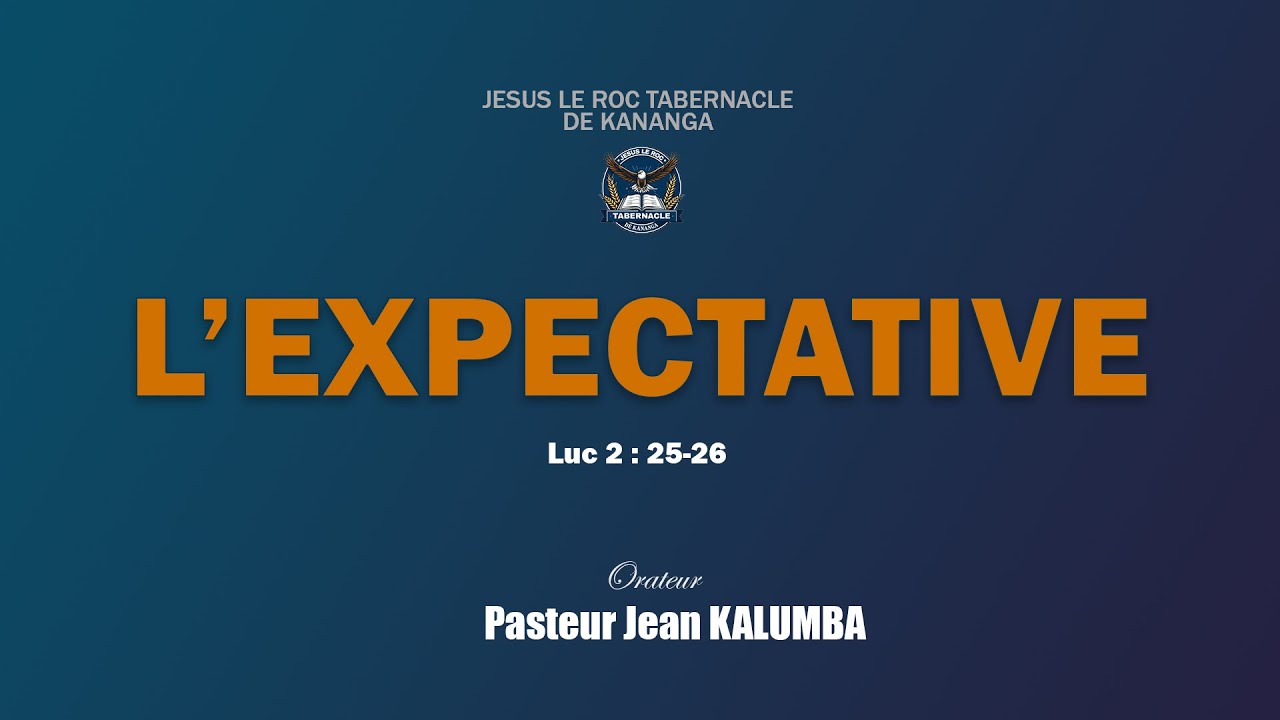 JESUS LE ROC TABERNACLE
DE KANANGA

JESUS LE ROC
TABERNACLE
DE KANANGA

L'EXPECTATIVE

Luc 2 : 25-26

Orateur
Pasteur Jean KALUMBA